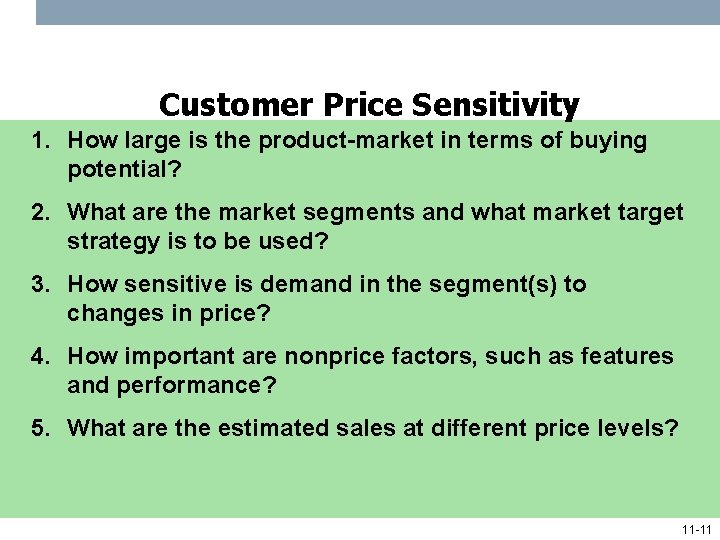 Customer Price Sensitivity

1. How large is the product-market in terms of buying potential?

2. What are the market segments and what market target strategy is to be used?

3. How sensitive is demand in the segment(s) to changes in price?

4. How important are nonprice factors, such as features and performance?

5. What are the estimated sales at different price levels?

11-11